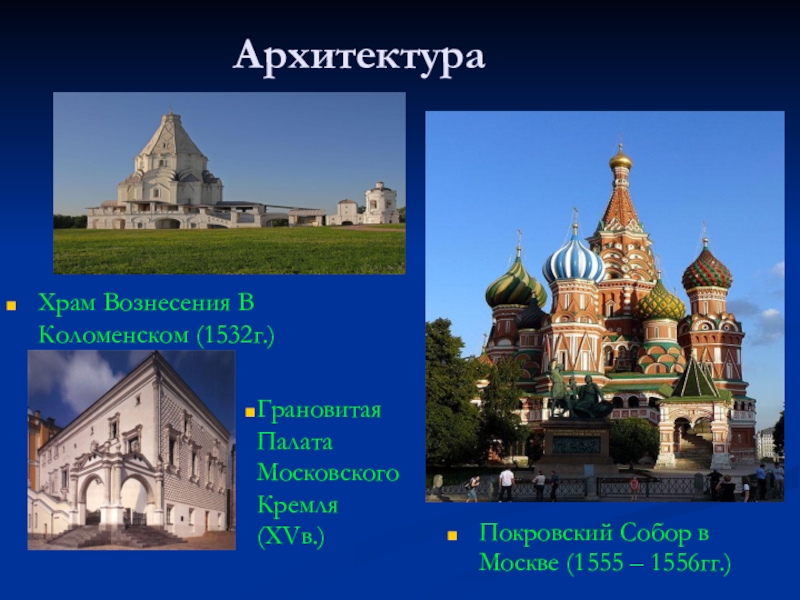 Архитектура

Храм Вознесения В Коломенском (1532г.)

Грановитая Палата Московского Кремля (XVв.)

Покровский Собор в Москве (1555 – 1556гг.)